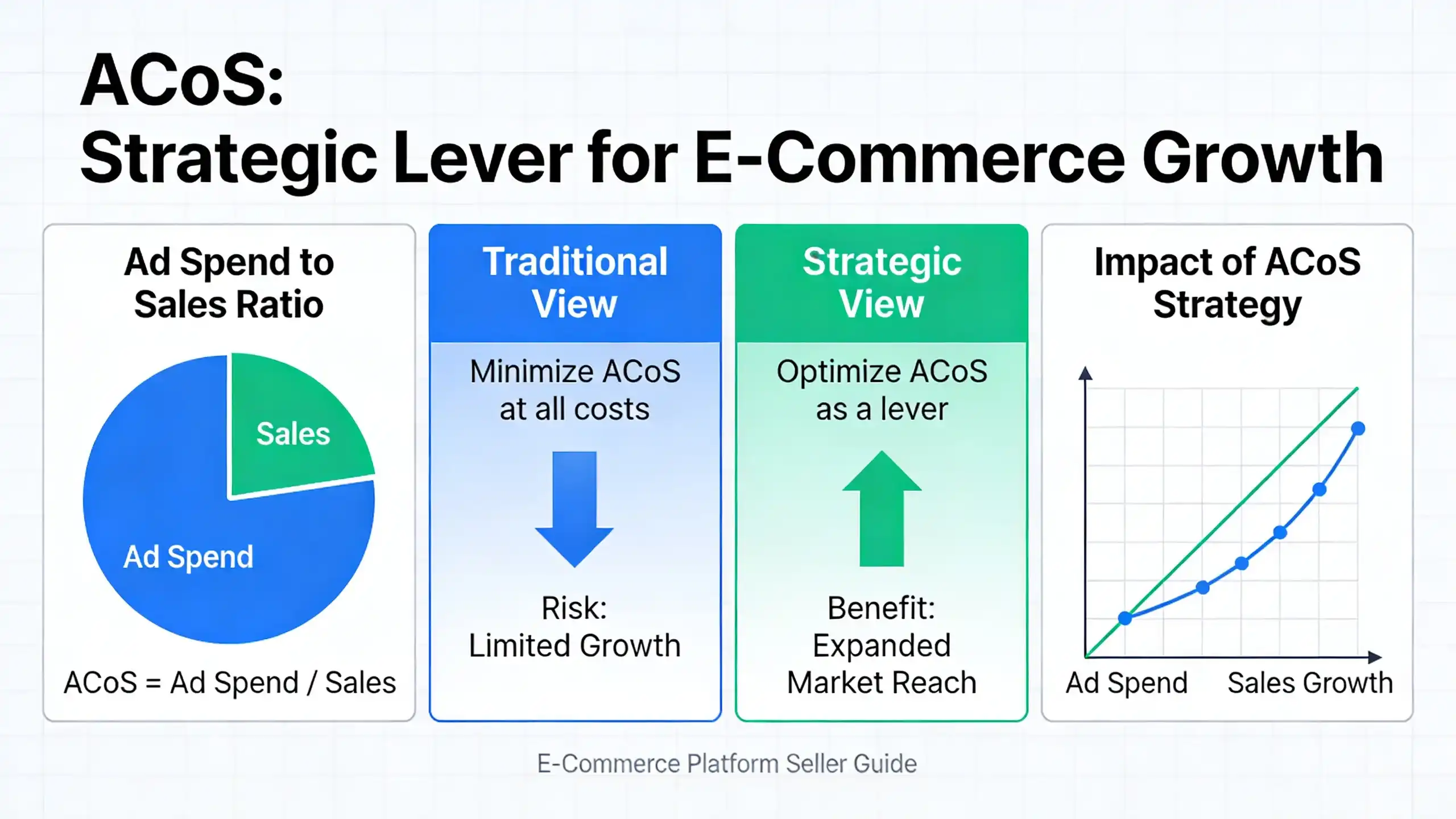 ACoS:
Strategic Lever for E-Commerce Growth

Ad Spend to Sales Ratio

Sales

Ad Spend

ACoS = Ad Spend / Sales

Traditional View

Minimize ACoS at all costs

Risk:
Limited Growth

Strategic View

Optimize ACoS as a lever

Benefit:
Expanded Market Reach

Impact of ACoS Strategy

Ad Spend

Sales Growth

E-Commerce Platform Seller Guide